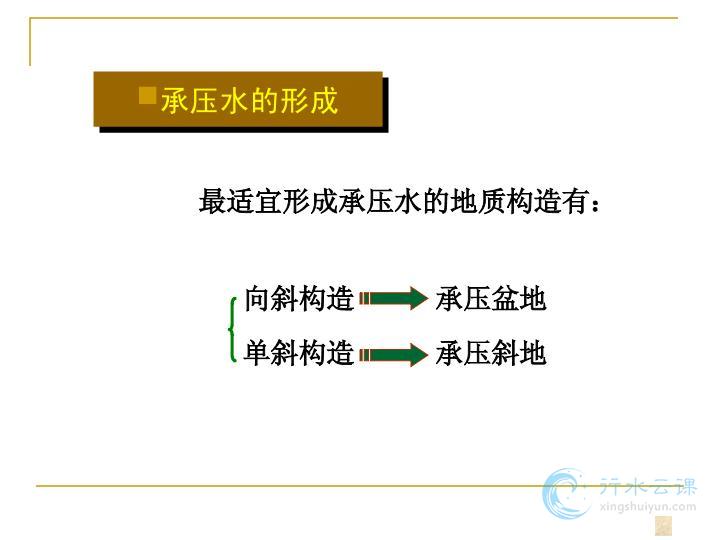 承压水的形成

最适宜形成承压水的地质构造有：

向斜构造 承压盆地
单斜构造 承压斜地

行水云课
xingshuiyun.com